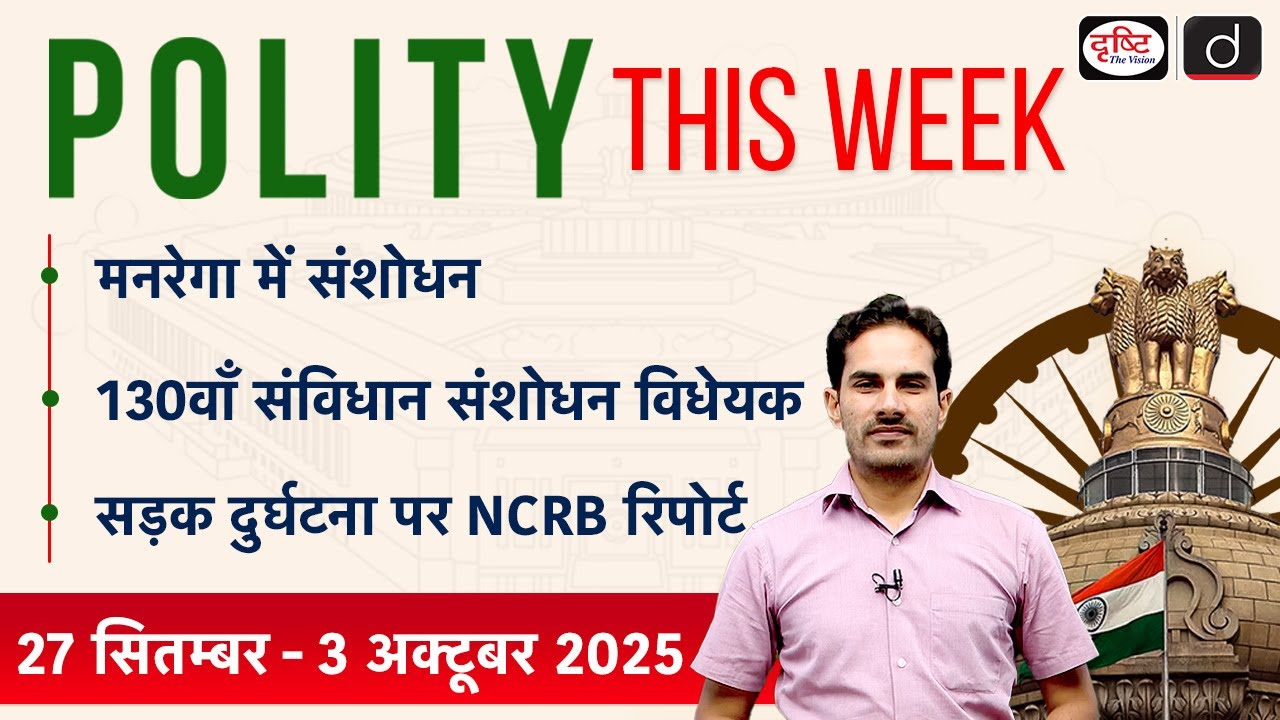 POLITY THIS WEEK

दृष्टि The Vision

d

मनरेगा में संशोधन

130वाँ संविधान संशोधन विधेयक

सड़क दुर्घटना पर NCRB रिपोर्ट

27 सितम्बर - 3 अक्टूबर 2025